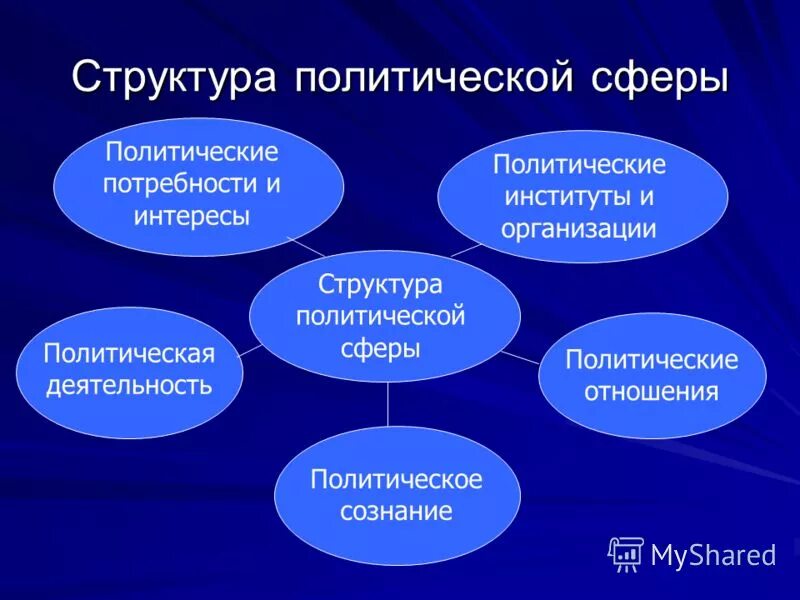 Структура политической сферы

Политические потребности и интересы

Политические институты и организации

Структура политической сферы

Политическая деятельность

Политические отношения

Политическое сознание

MyShared